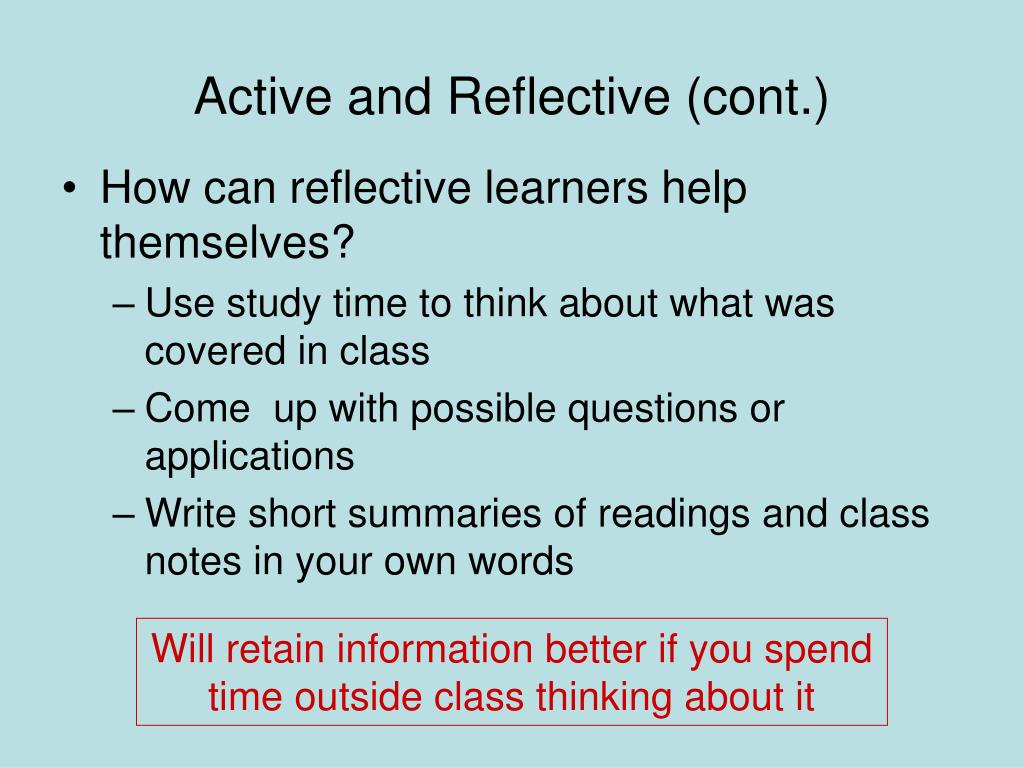 Active and Reflective (cont.)

• How can reflective learners help themselves?
– Use study time to think about what was covered in class
– Come up with possible questions or applications
– Write short summaries of readings and class notes in your own words

Will retain information better if you spend time outside class thinking about it